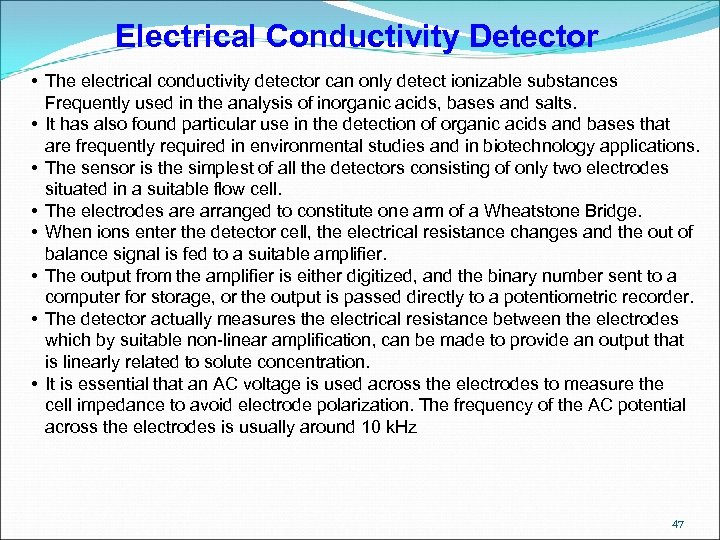 Electrical Conductivity Detector

• The electrical conductivity detector can only detect ionizable substances Frequently used in the analysis of inorganic acids, bases and salts.
• It has also found particular use in the detection of organic acids and bases that are frequently required in environmental studies and in biotechnology applications.
• The sensor is the simplest of all the detectors consisting of only two electrodes situated in a suitable flow cell.
• The electrodes are arranged to constitute one arm of a Wheatstone Bridge.
• When ions enter the detector cell, the electrical resistance changes and the out of balance signal is fed to a suitable amplifier.
• The output from the amplifier is either digitized, and the binary number sent to a computer for storage, or the output is passed directly to a potentiometric recorder.
• The detector actually measures the electrical resistance between the electrodes which by suitable non-linear amplification, can be made to provide an output that is linearly related to solute concentration.
• It is essential that an AC voltage is used across the electrodes to measure the cell impedance to avoid electrode polarization. The frequency of the AC potential across the electrodes is usually around 10 kHz

47